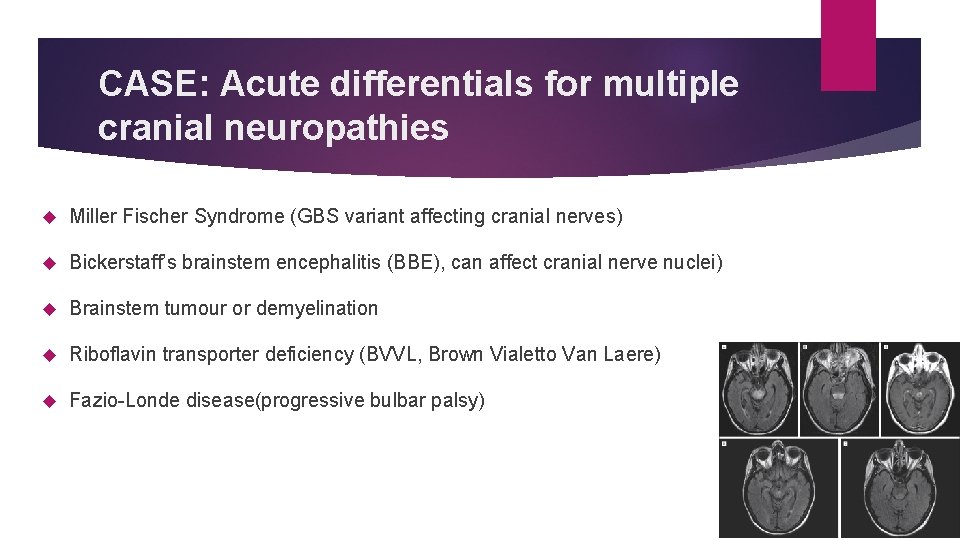 CASE: Acute differentials for multiple cranial neuropathies

Miller Fischer Syndrome (GBS variant affecting cranial nerves)

Bickerstaff's brainstem encephalitis (BBE), can affect cranial nerve nuclei)

Brainstem tumour or demyelination

Riboflavin transporter deficiency (BVVL, Brown Vialetto Van Laere)

Fazio-Londe disease(progressive bulbar palsy)